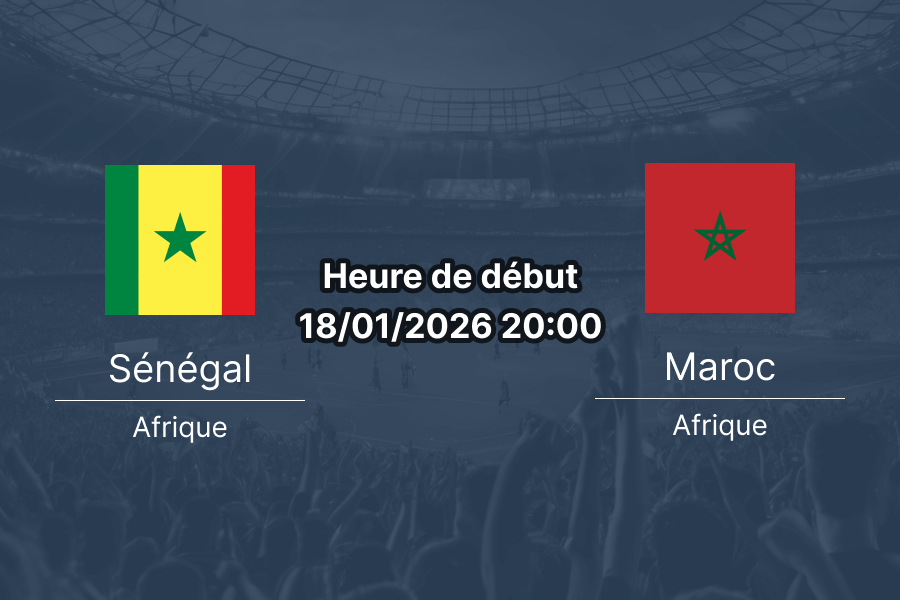 Sénégal
Afrique

Heure de début
18/01/2026 20:00

Maroc
Afrique